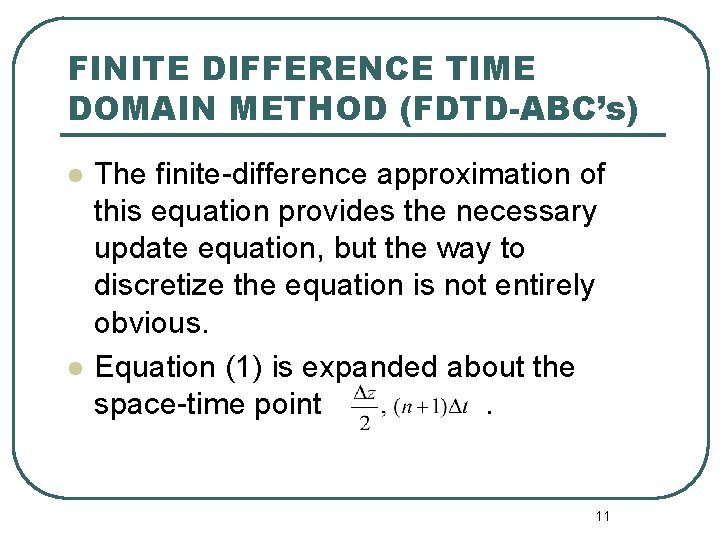 FINITE DIFFERENCE TIME DOMAIN METHOD (FDTD-ABC's)

The finite-difference approximation of this equation provides the necessary update equation, but the way to discretize the equation is not entirely obvious.

Equation (1) is expanded about the space-time point $\frac{\Delta z}{2}, (n+1)\Delta t$ .

11